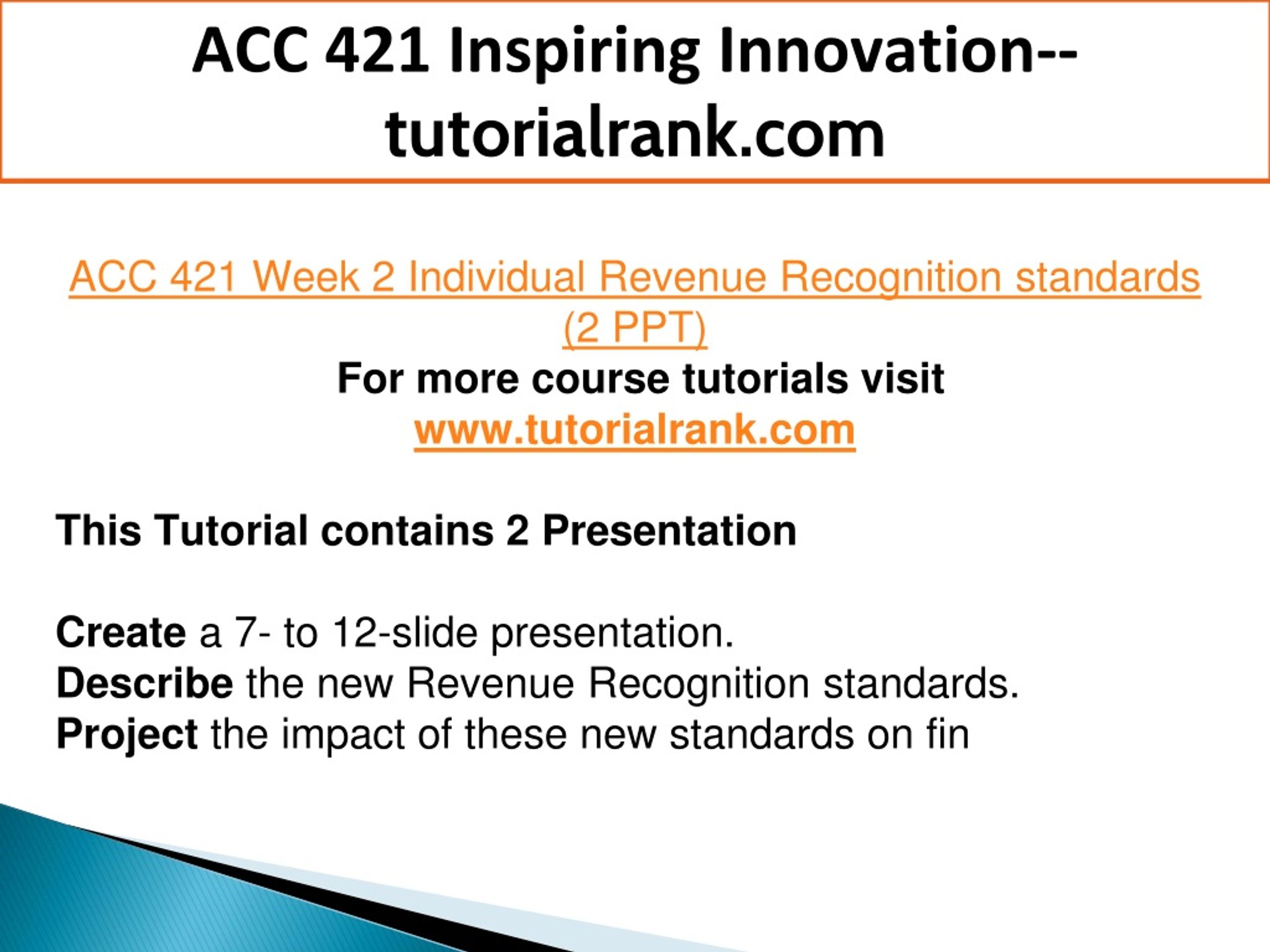 ACC 421 Inspiring Innovation--tutorialrank.com

ACC 421 Week 2 Individual Revenue Recognition standards (2 PPT)
For more course tutorials visit
www.tutorialrank.com

This Tutorial contains 2 Presentation

Create a 7- to 12-slide presentation.
Describe the new Revenue Recognition standards.
Project the impact of these new standards on fin